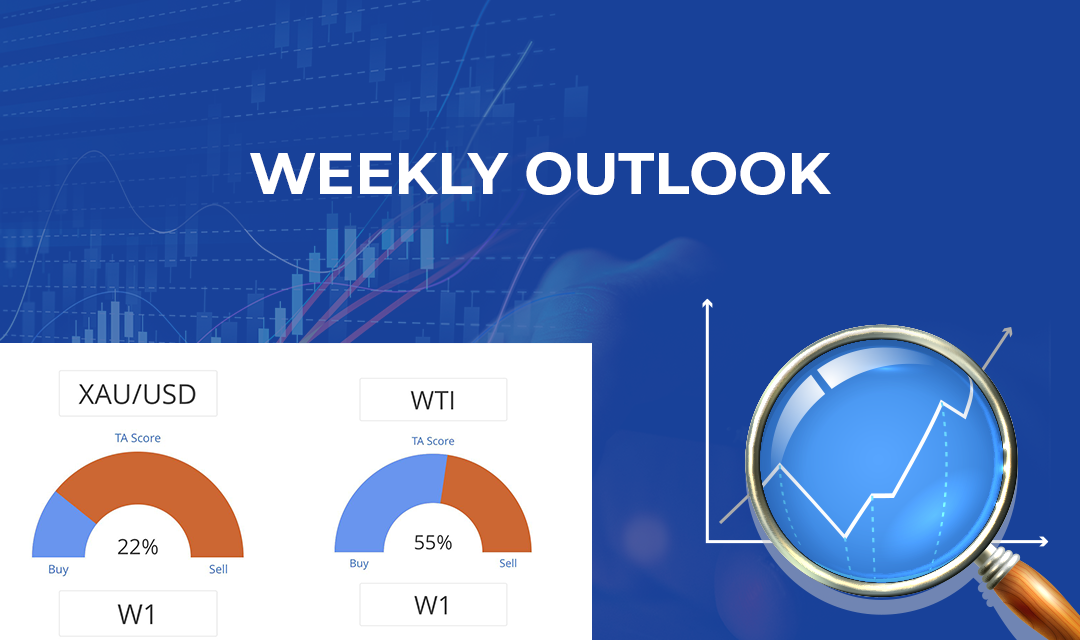 WEEKLY OUTLOOK

XAU/USD

TA Score

22%

Buy

Sell

W1

WTI

TA Score

55%

Buy

Sell

W1